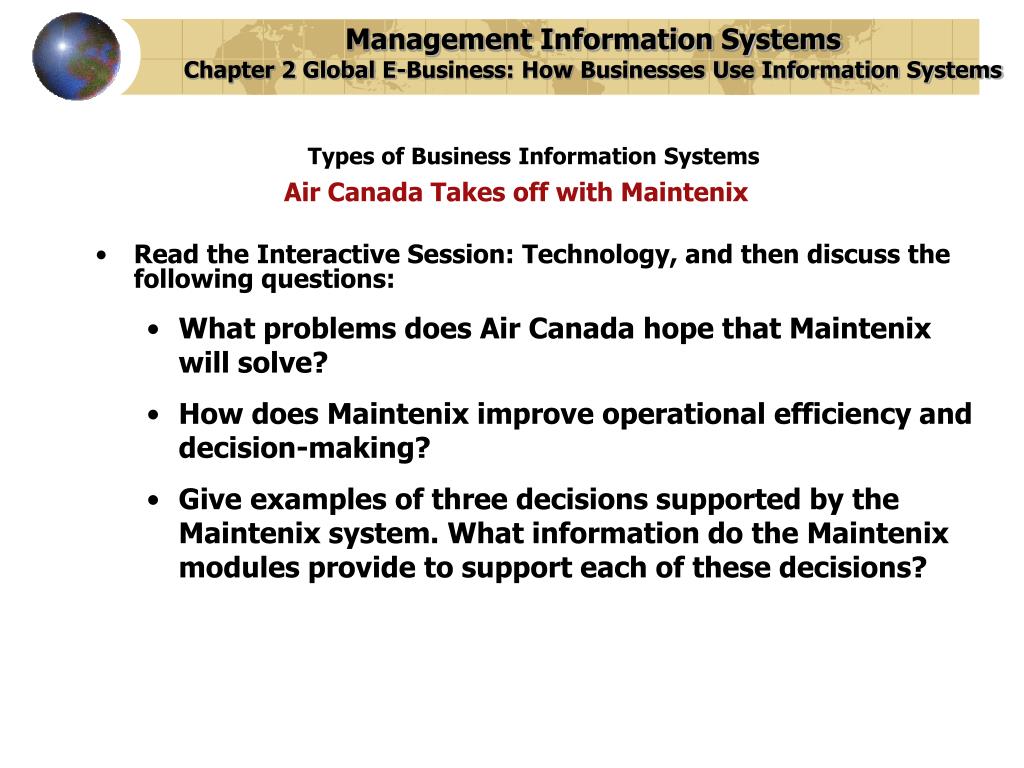 Management Information Systems
Chapter 2 Global E-Business: How Businesses Use Information Systems

Types of Business Information Systems
Air Canada Takes off with Maintenix

• Read the Interactive Session: Technology, and then discuss the following questions:
 • What problems does Air Canada hope that Maintenix will solve?
 • How does Maintenix improve operational efficiency and decision-making?
 • Give examples of three decisions supported by the Maintenix system. What information do the Maintenix modules provide to support each of these decisions?